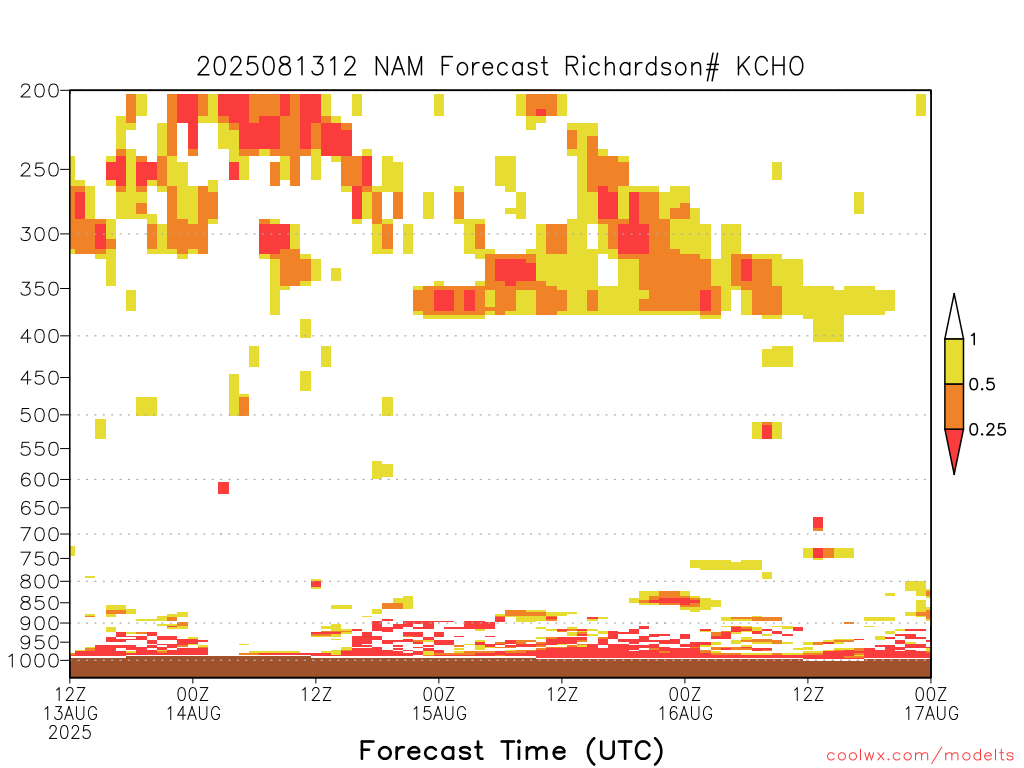 2025081312 NAM Forecast Richardson# KCHO

200
250
300
350
400
450
500
550
600
650
700
750
800
850
900
950
1000

1
0.5
0.25

12Z
13AUG
2025
00Z
14AUG
12Z
00Z
15AUG
12Z
00Z
16AUG
12Z
00Z
17AUG

Forecast Time (UTC)

coolwx.com/modelts